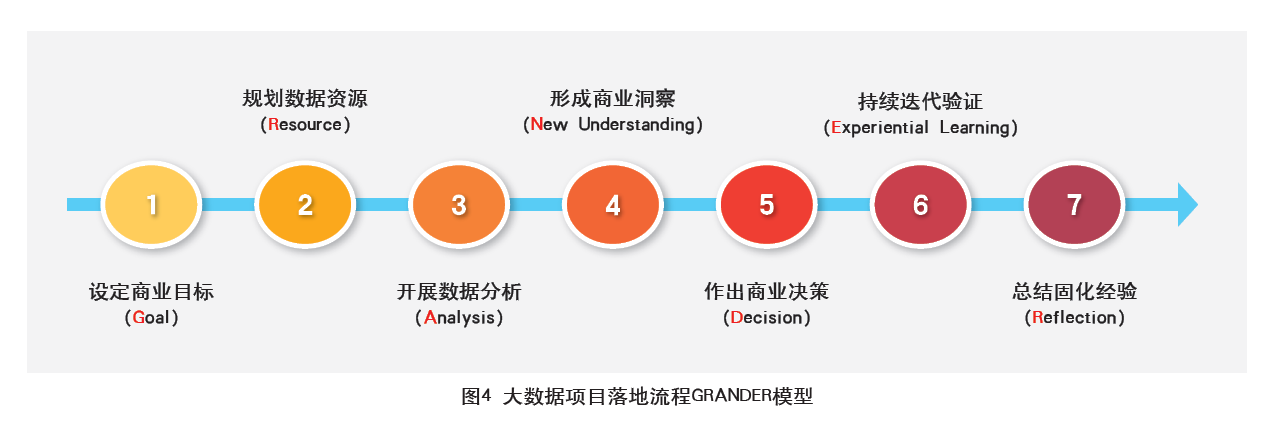 规划数据资源
(Resource)

形成商业洞察
(New Understanding)

持续迭代验证
(Experiential Learning)

1

2

3

4

5

6

7

设定商业目标
(Goal)

开展数据分析
(Analysis)

作出商业决策
(Decision)

总结固化经验
(Reflection)

图4 大数据项目落地流程GRANDER模型